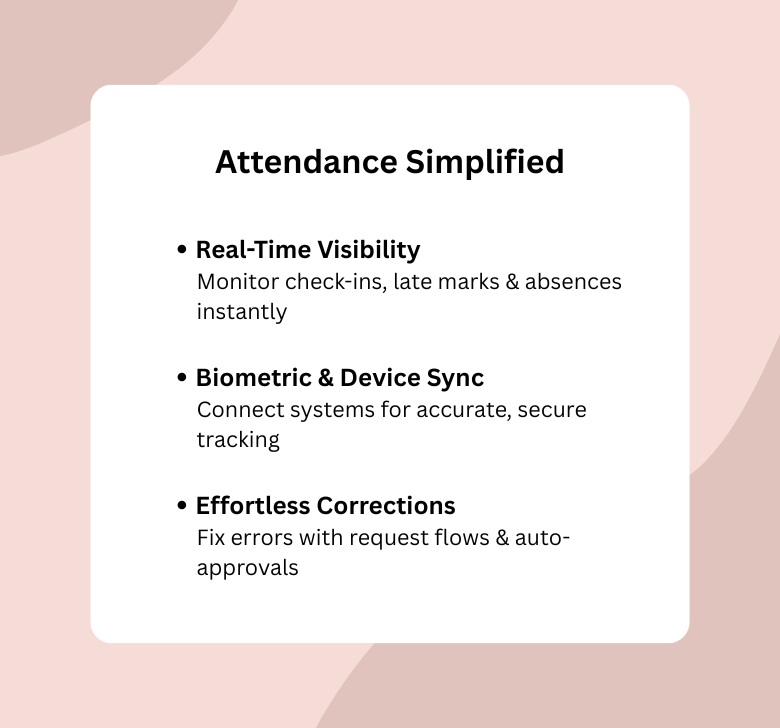 Attendance Simplified

• Real-Time Visibility
Monitor check-ins, late marks & absences instantly

• Biometric & Device Sync
Connect systems for accurate, secure tracking

• Effortless Corrections
Fix errors with request flows & auto-approvals